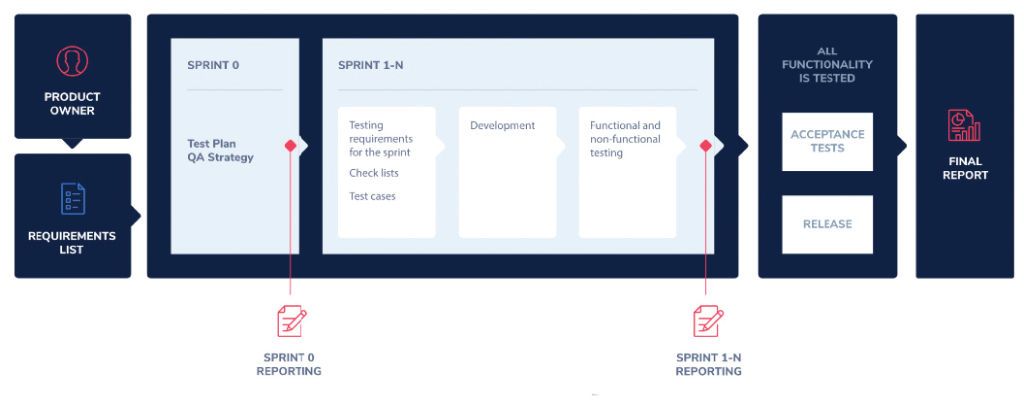 PRODUCT OWNER

REQUIREMENTS LIST

SPRINT 0

Test Plan
QA Strategy

SPRINT 1-N

Testing requirements for the sprint

Check lists

Test cases

Development

Functional and non-functional testing

ALL FUNCTIONALITY IS TESTED

ACCEPTANCE TESTS

RELEASE

FINAL REPORT

SPRINT 0 REPORTING

SPRINT 1-N REPORTING